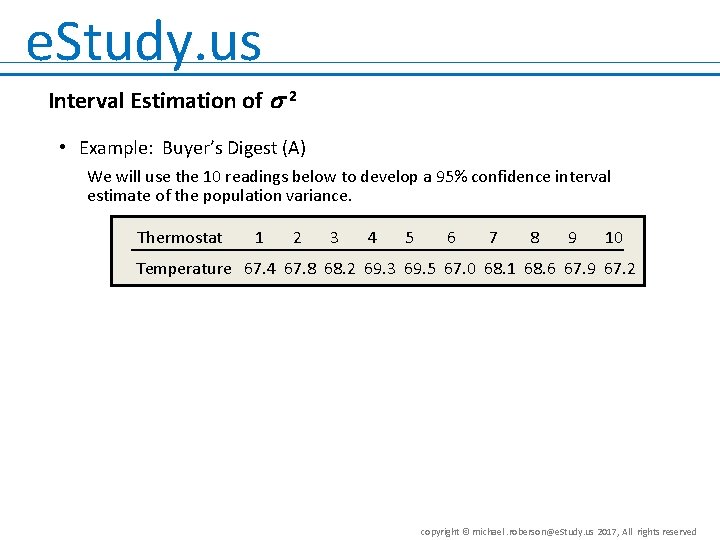 eStudy.us

Interval Estimation of $\sigma^2$

• Example: Buyer's Digest (A)

We will use the 10 readings below to develop a 95% confidence interval estimate of the population variance.

| Thermostat | 1 | 2 | 3 | 4 | 5 | 6 | 7 | 8 | 9 | 10 |
|---|---|---|---|---|---|---|---|---|---|---|
| Temperature | 67.4 | 67.8 | 68.2 | 69.3 | 69.5 | 67.0 | 68.1 | 68.6 | 67.9 | 67.2 |

copyright © michael.roberson@eStudy.us 2017, All rights reserved